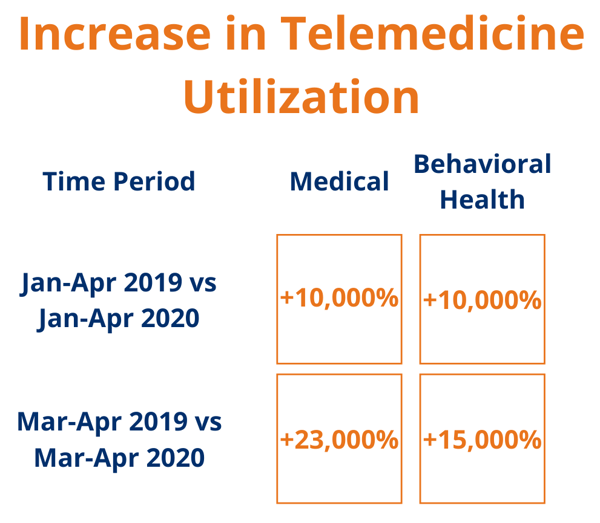 Increase in Telemedicine Utilization

| Time Period | Medical | Behavioral Health |
|---|---|---|
| Jan-Apr 2019 vs Jan-Apr 2020 | +10,000% | +10,000% |
| Mar-Apr 2019 vs Mar-Apr 2020 | +23,000% | +15,000% |